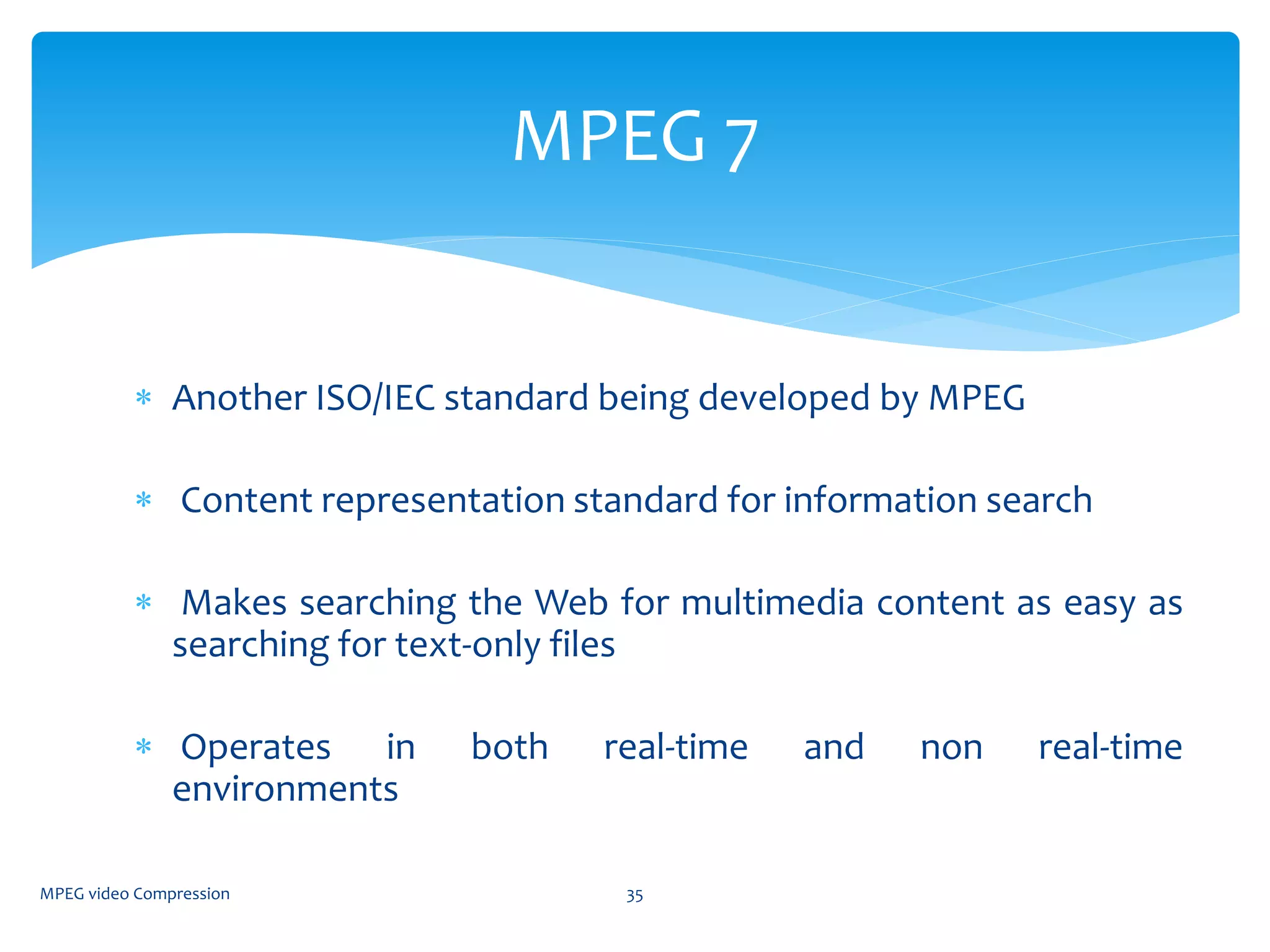 MPEG 7

* Another ISO/IEC standard being developed by MPEG

* Content representation standard for information search

* Makes searching the Web for multimedia content as easy as searching for text-only files

* Operates in both real-time and non real-time environments

MPEG video Compression

35